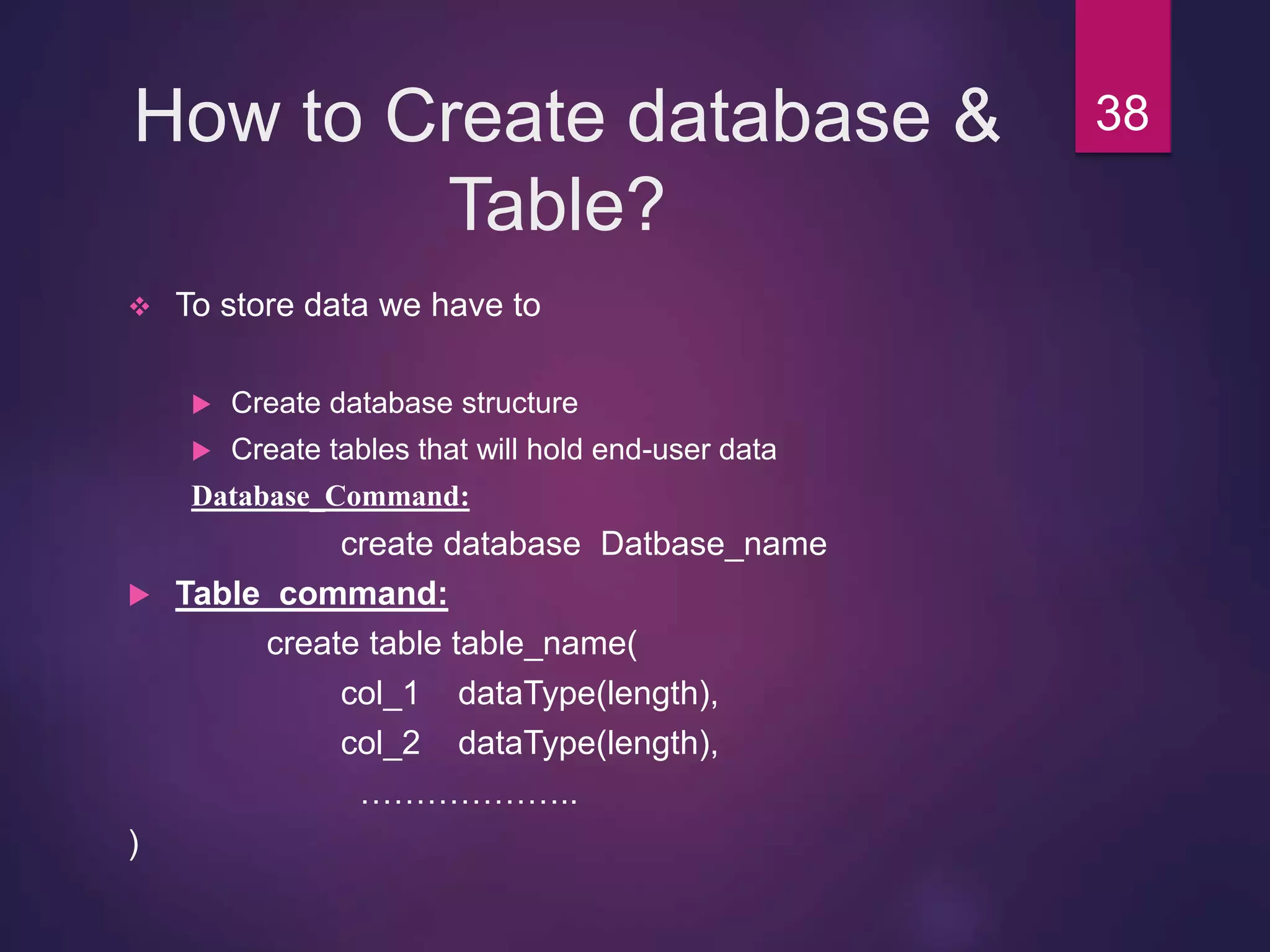 How to Create database & Table?

38

To store data we have to

Create database structure

Create tables that will hold end-user data

Database_Command:

create database Datbase_name

Table_command:

create table table_name(

col_1 dataType(length),

col_2 dataType(length),

…………………..

)